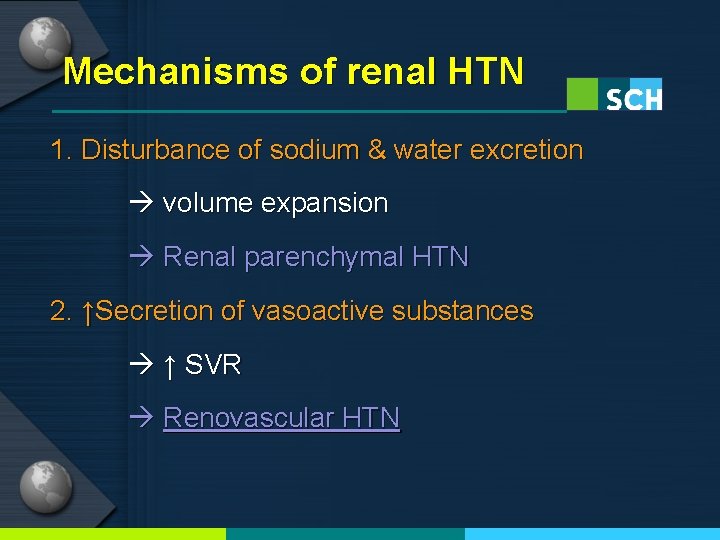 Mechanisms of renal HTN

SCH

1. Disturbance of sodium & water excretion

→ volume expansion

→ Renal parenchymal HTN

2. ↑Secretion of vasoactive substances

→ ↑ SVR

→ Renovascular HTN